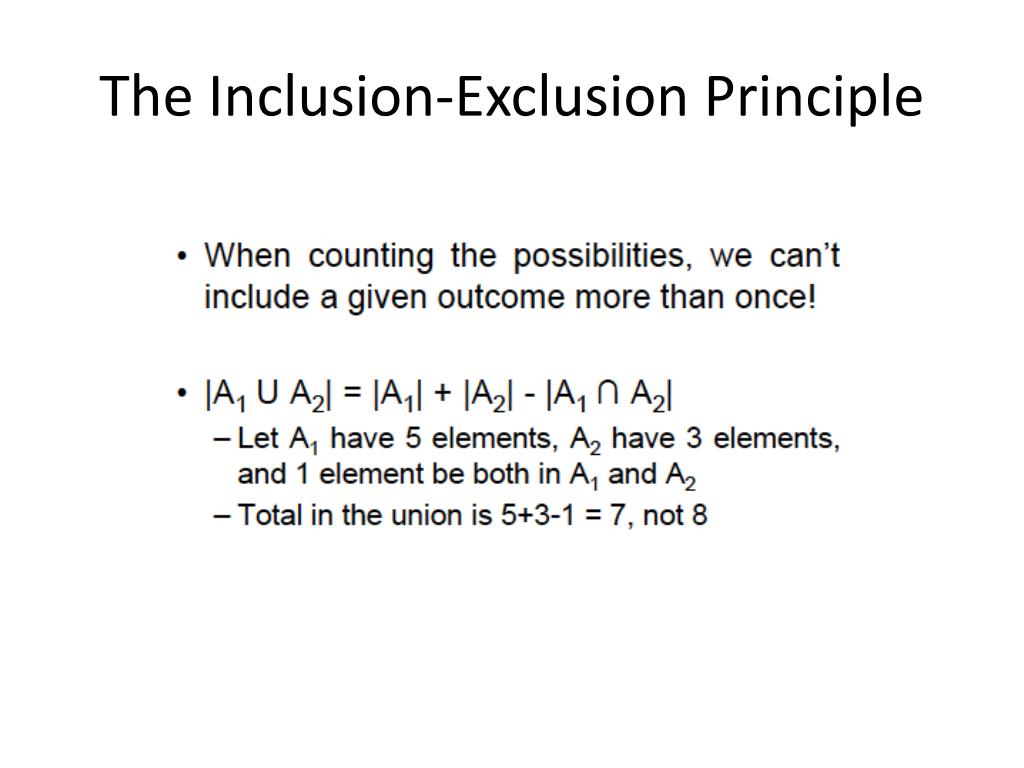 The Inclusion-Exclusion Principle

• When counting the possibilities, we can't include a given outcome more than once!

• $|A_1 \cup A_2| = |A_1| + |A_2| - |A_1 \cap A_2|$
– Let $A_1$ have 5 elements, $A_2$ have 3 elements, and 1 element be both in $A_1$ and $A_2$
– Total in the union is 5+3-1 = 7, not 8